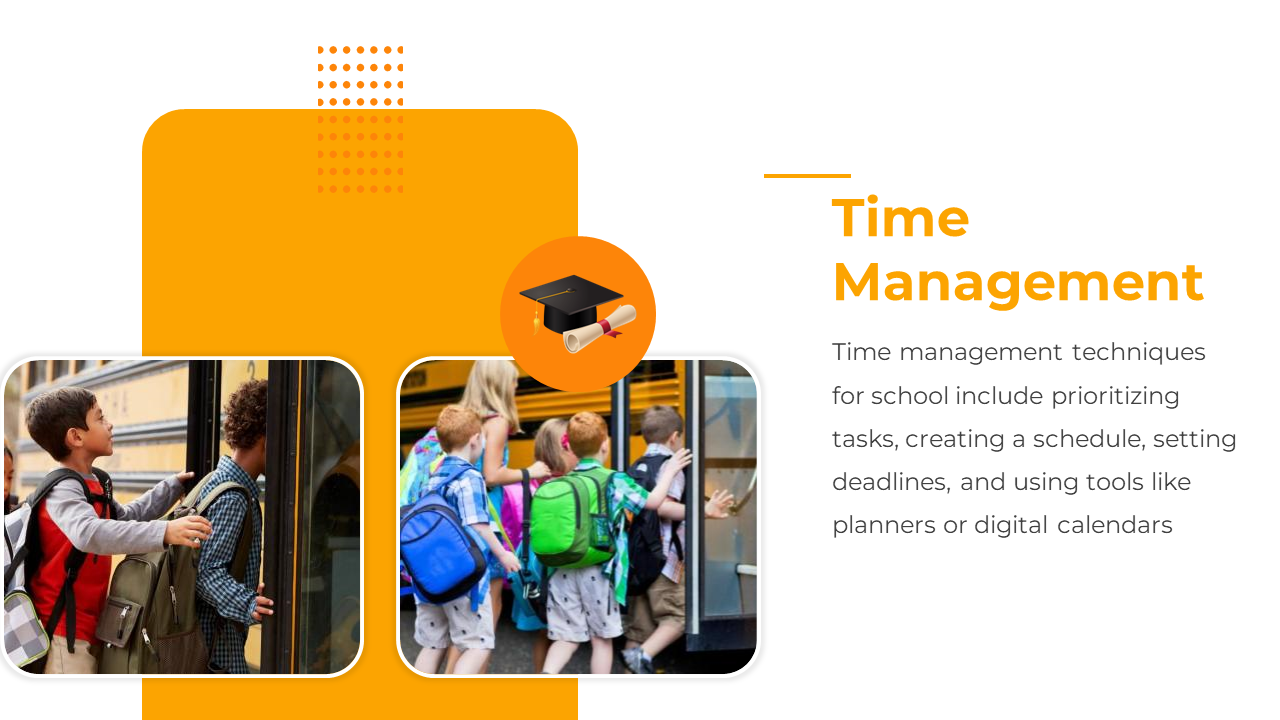 Time Management

Time management techniques for school include prioritizing tasks, creating a schedule, setting deadlines, and using tools like planners or digital calendars